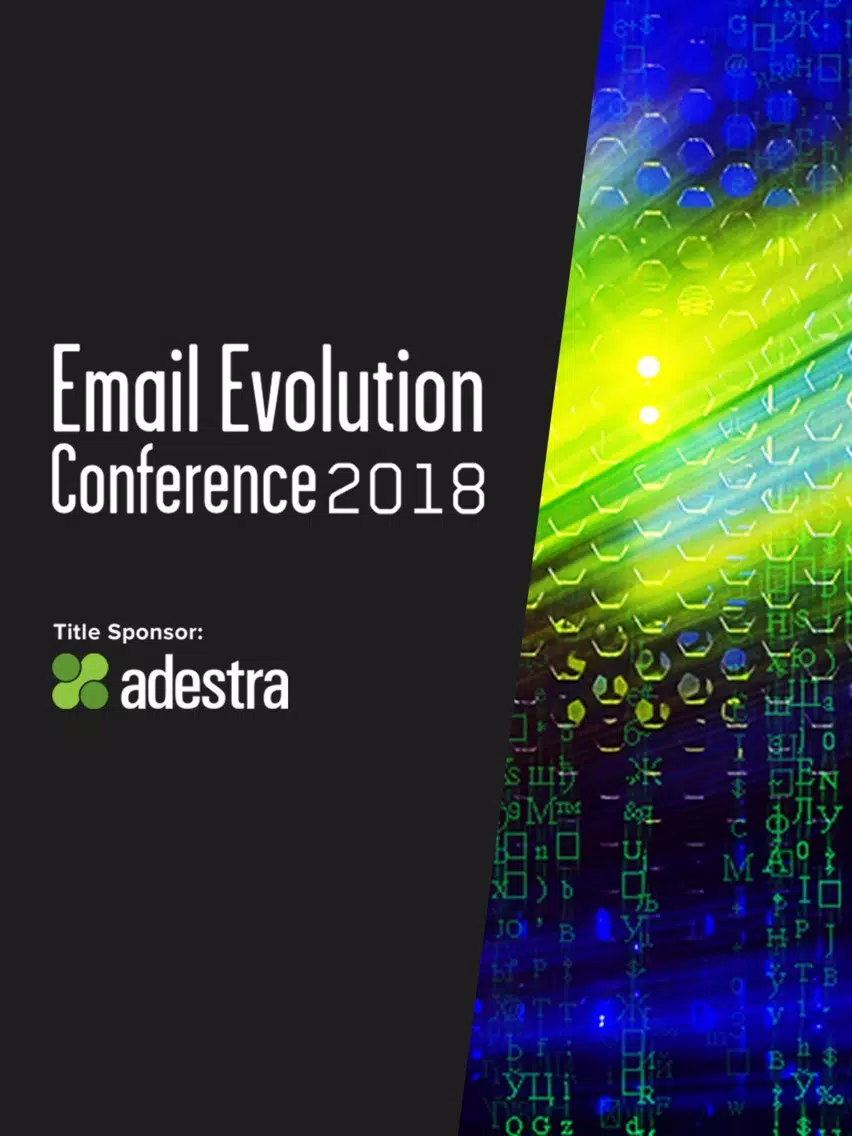 Email Evolution
Conference 2018

Title Sponsor:
adestra